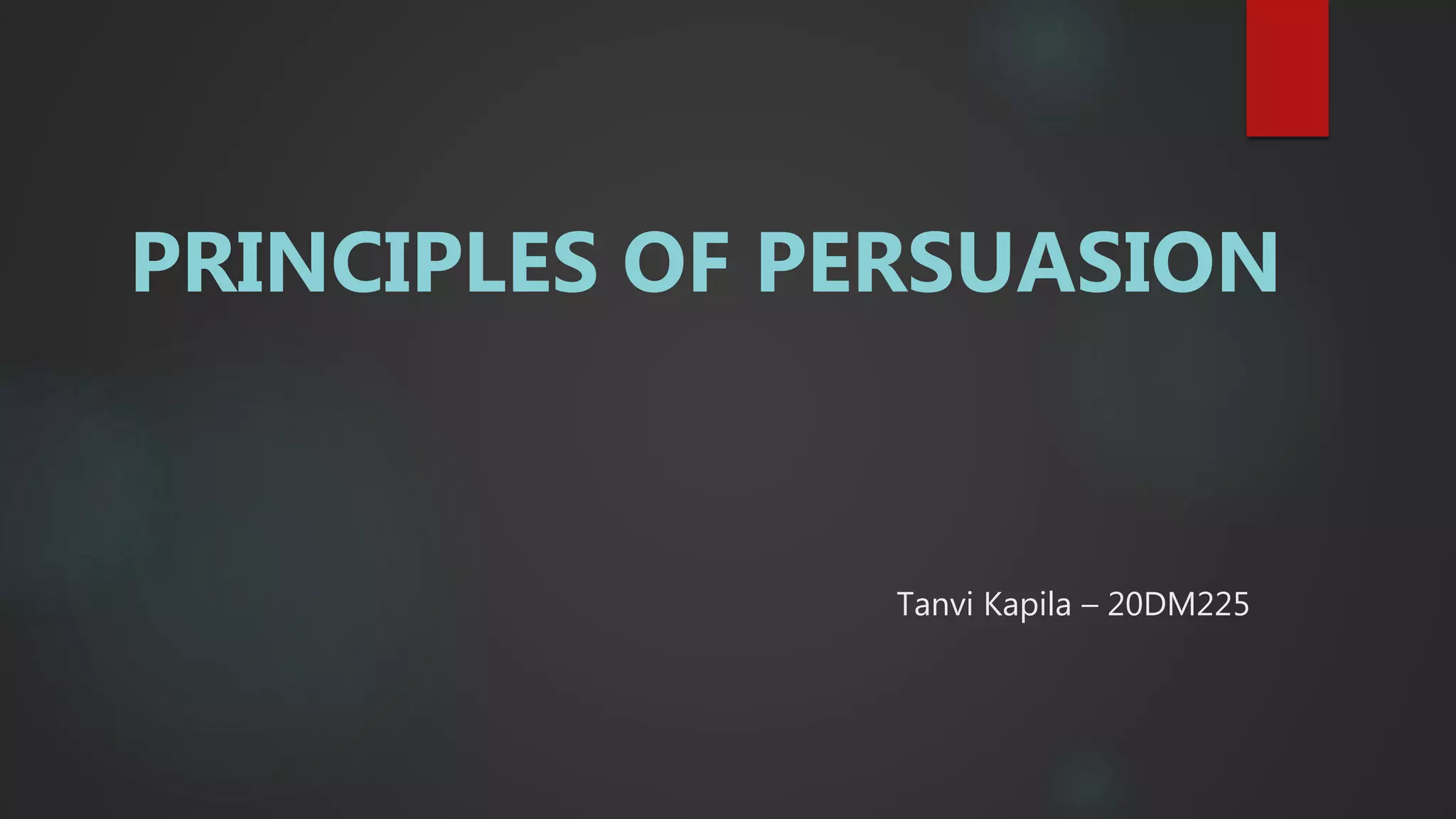 PRINCIPLES OF PERSUASION

Tanvi Kapila – 20DM225